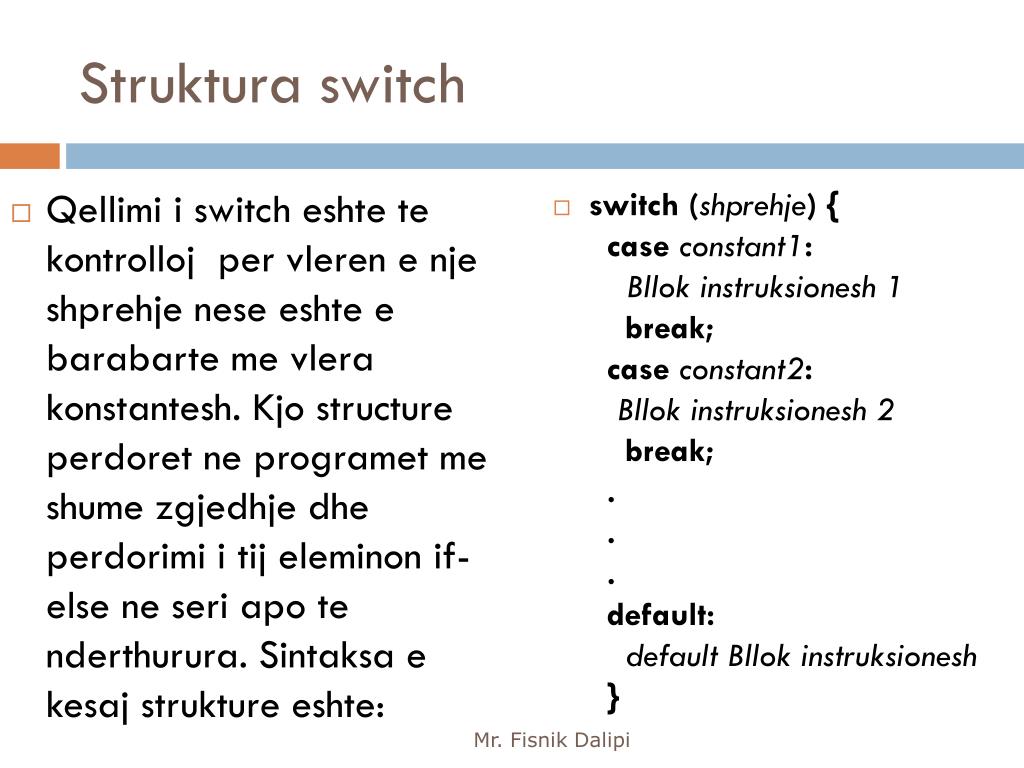 Struktura switch

Qellimi i switch eshte te kontrolloj per vleren e nje shprehje nese eshte e barabarte me vlera konstantesh. Kjo structure perdoret ne programet me shume zgjedhje dhe perdorimi i tij eleminon if-else ne seri apo te nderthurura. Sintaksa e kesaj strukture eshte:

switch (shprehje) {
case constant1:
Bllok instruksionesh 1
break;
case constant2:
Bllok instruksionesh 2
break;
.
.
.
default:
default Bllok instruksionesh
}

Mr. Fisnik Dalipi